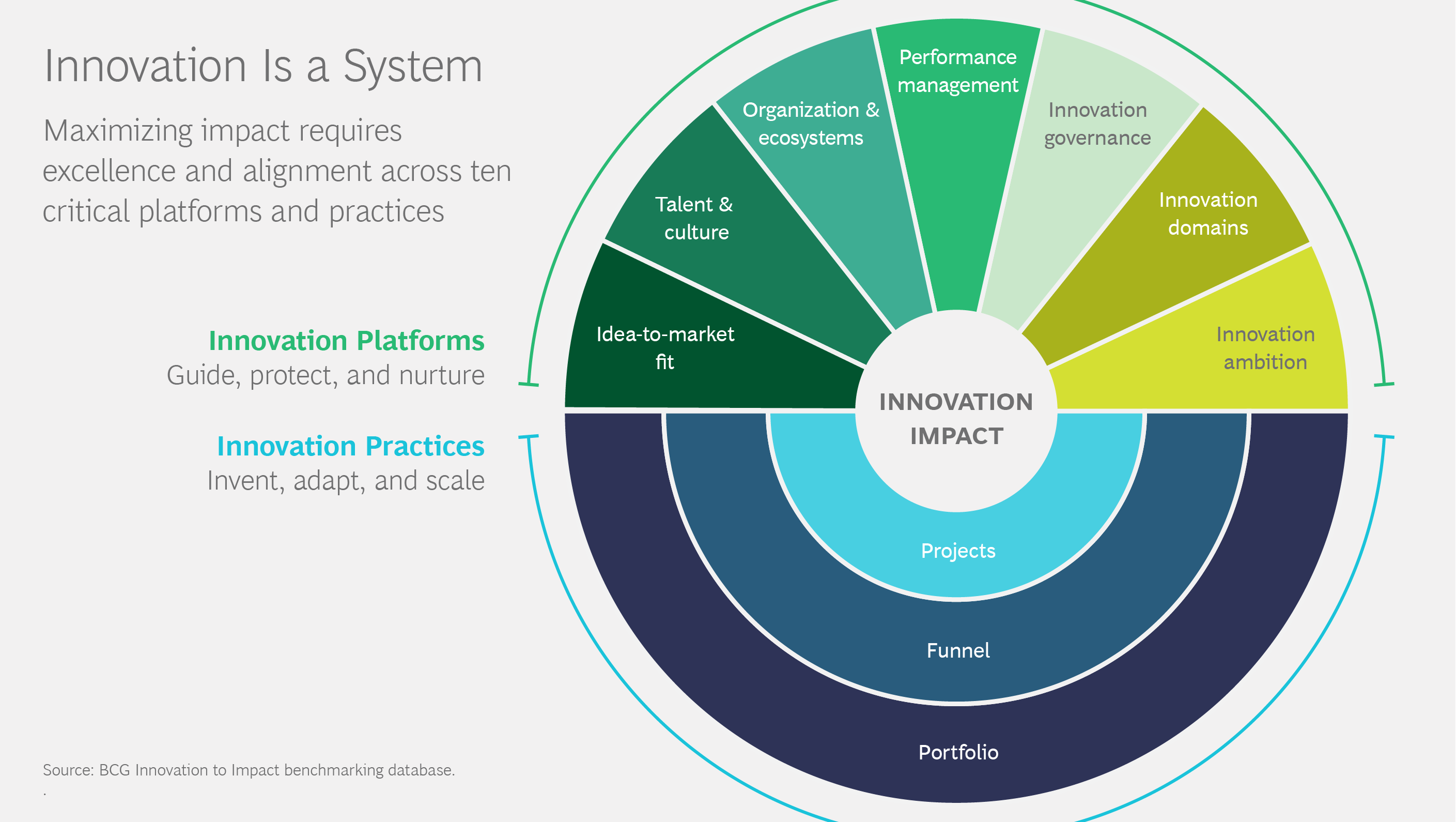 Innovation Is a System

Maximizing impact requires excellence and alignment across ten critical platforms and practices

Innovation Platforms
Guide, protect, and nurture

Innovation Practices
Invent, adapt, and scale

Idea-to-market fit

Talent & culture

Organization & ecosystems

Performance management

Innovation governance

Innovation domains

Innovation ambition

INNOVATION IMPACT

Projects

Funnel

Portfolio

Source: BCG Innovation to Impact benchmarking database.
.